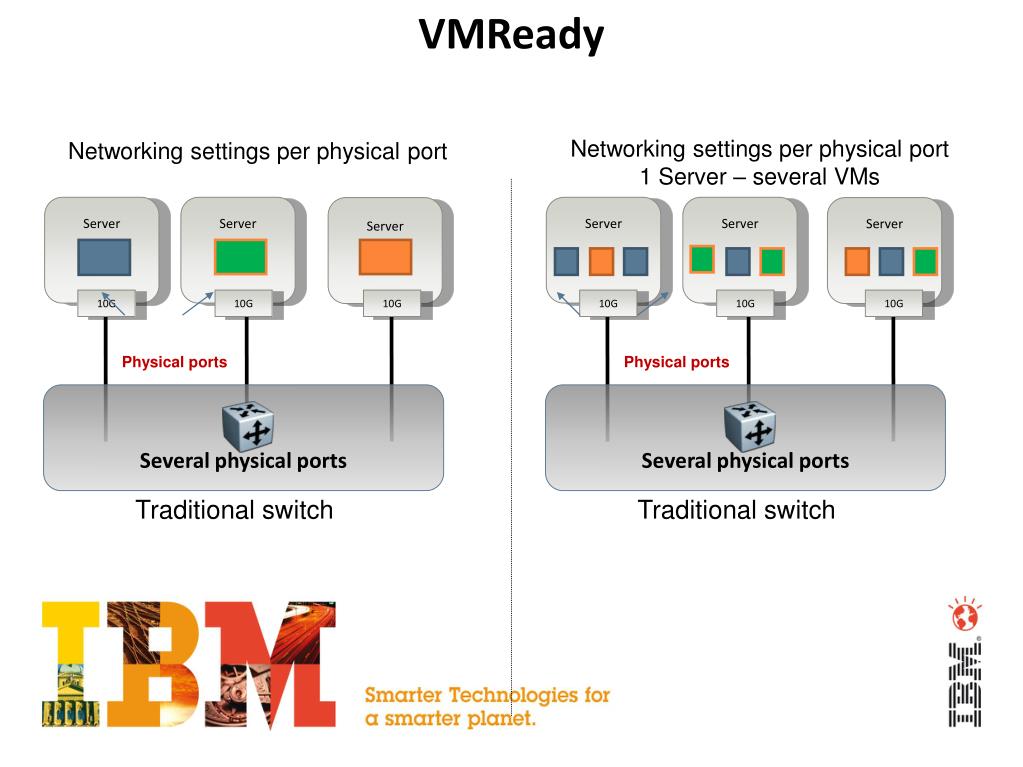 VMReady

Networking settings per physical port

Server

Server

Server

10G

10G

10G

Physical ports

Several physical ports

Traditional switch

Networking settings per physical port
1 Server – several VMs

Server

Server

Server

10G

10G

10G

Physical ports

Several physical ports

Traditional switch

IBM

Smarter Technologies for a smarter planet.

IBM